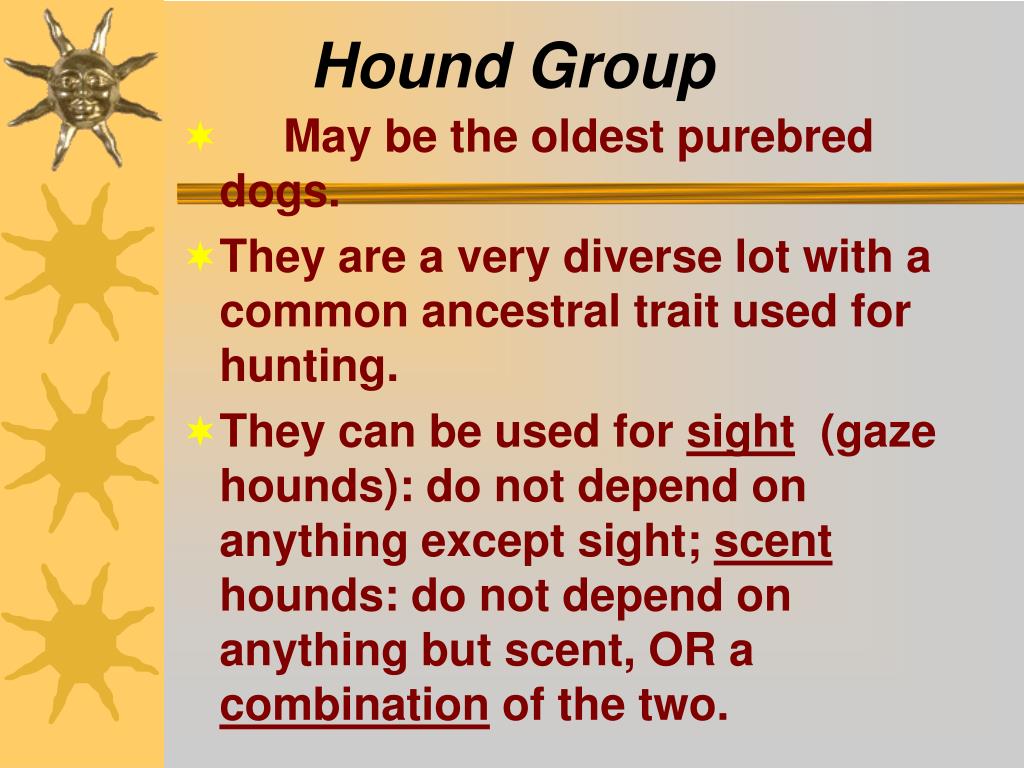 Hound Group

May be the oldest purebred dogs.

They are a very diverse lot with a common ancestral trait used for hunting.

They can be used for sight (gaze hounds): do not depend on anything except sight; scent hounds: do not depend on anything but scent, OR a combination of the two.